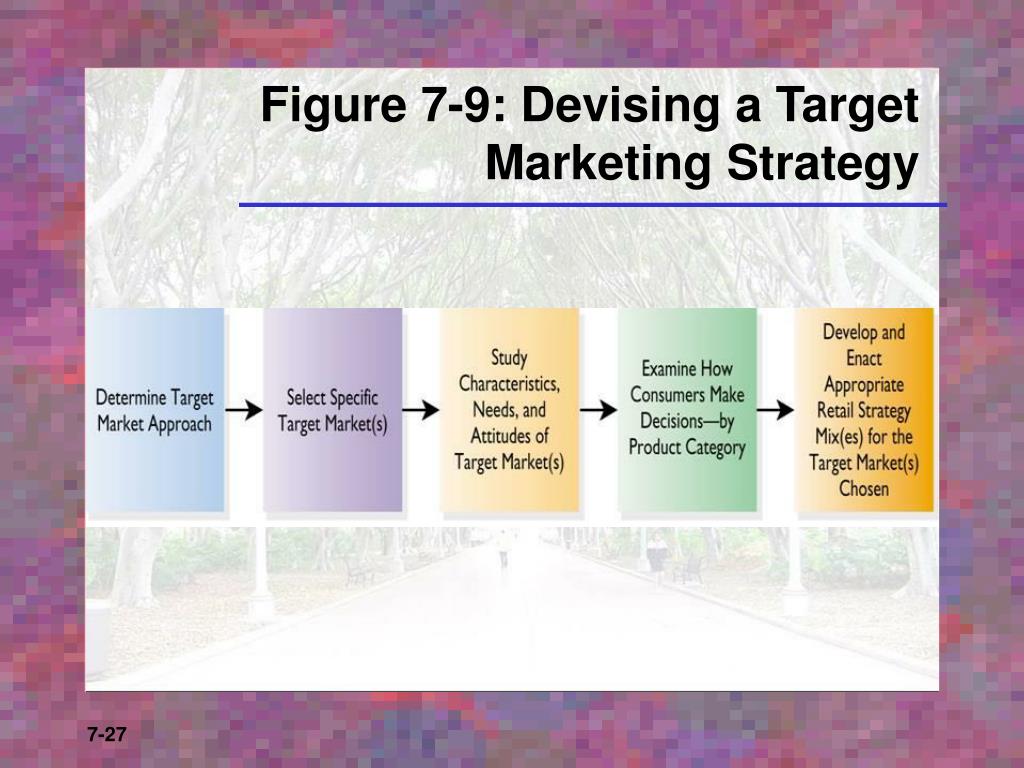 Figure 7-9: Devising a Target Marketing Strategy

Determine Target Market Approach

Select Specific Target Market(s)

Study Characteristics, Needs, and Attitudes of Target Market(s)

Examine How Consumers Make Decisions—by Product Category

Develop and Enact Appropriate Retail Strategy Mix(es) for the Target Market(s) Chosen

7-27